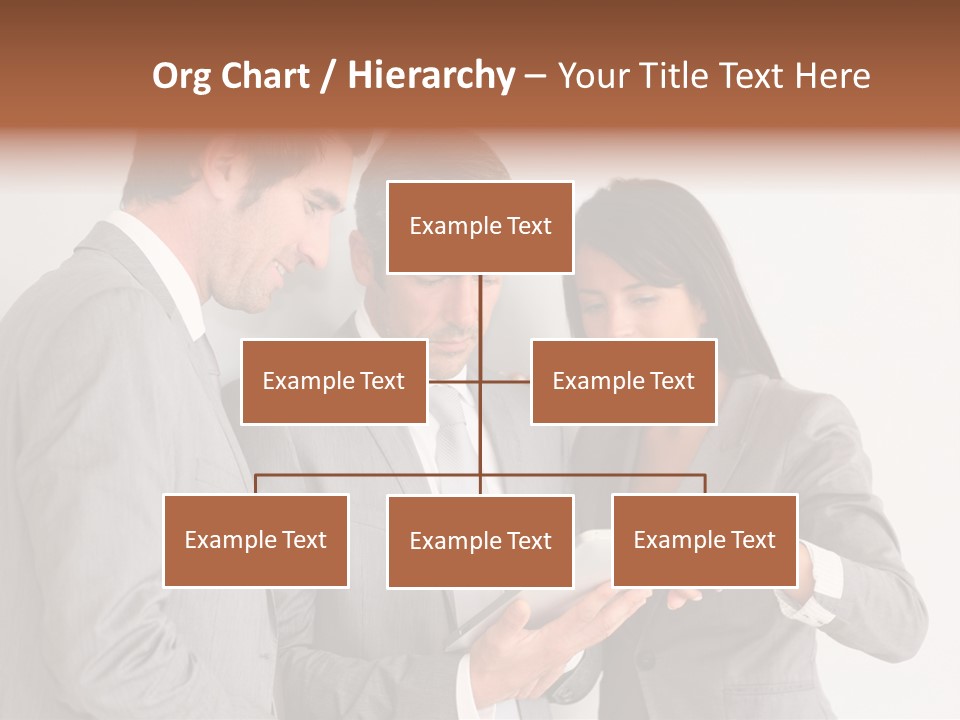 Org Chart / Hierarchy – Your Title Text Here

Example Text

Example Text

Example Text

Example Text

Example Text

Example Text